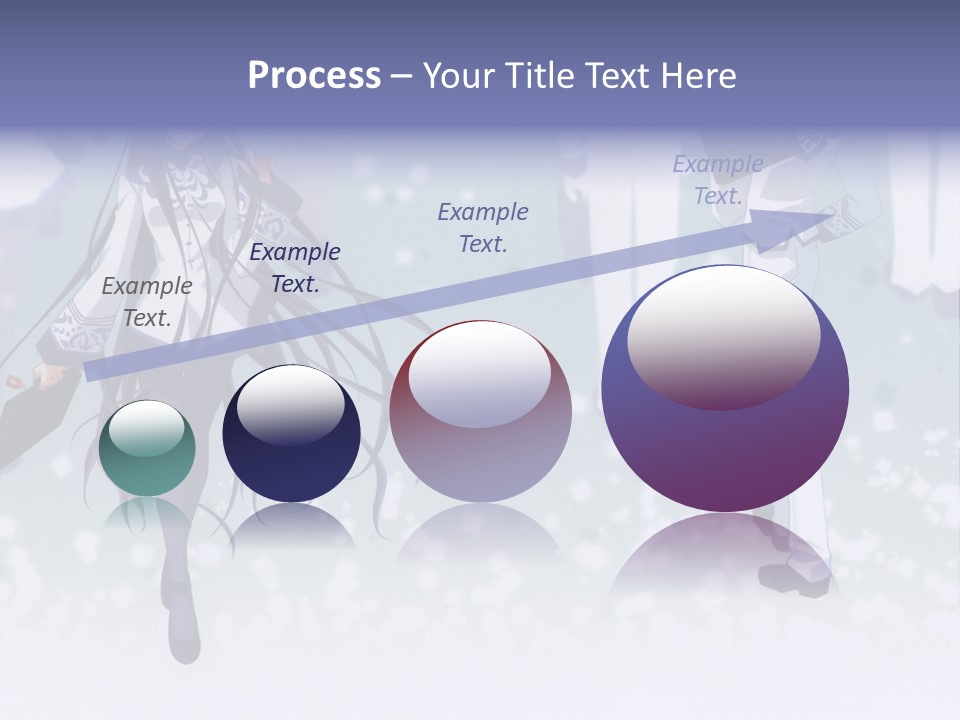 Process – Your Title Text Here

Example Text.

Example Text.

Example Text.

Example Text.